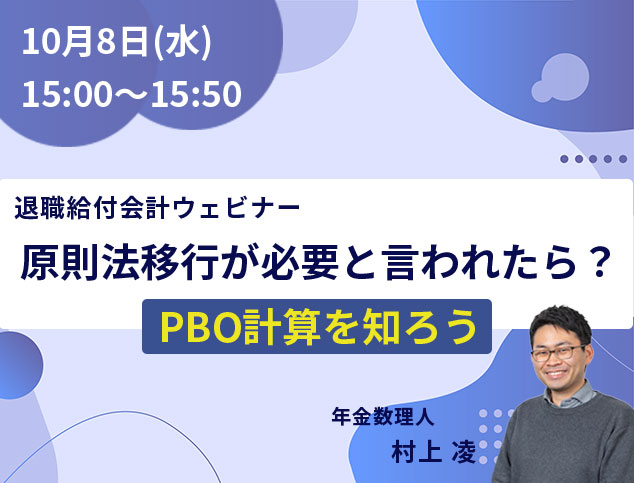 10月8日(水)
15:00～15:50

退職給付会計ウェビナー

原則法移行が必要と言われたら？

PBO計算を知ろう

年金数理人
村上 凌